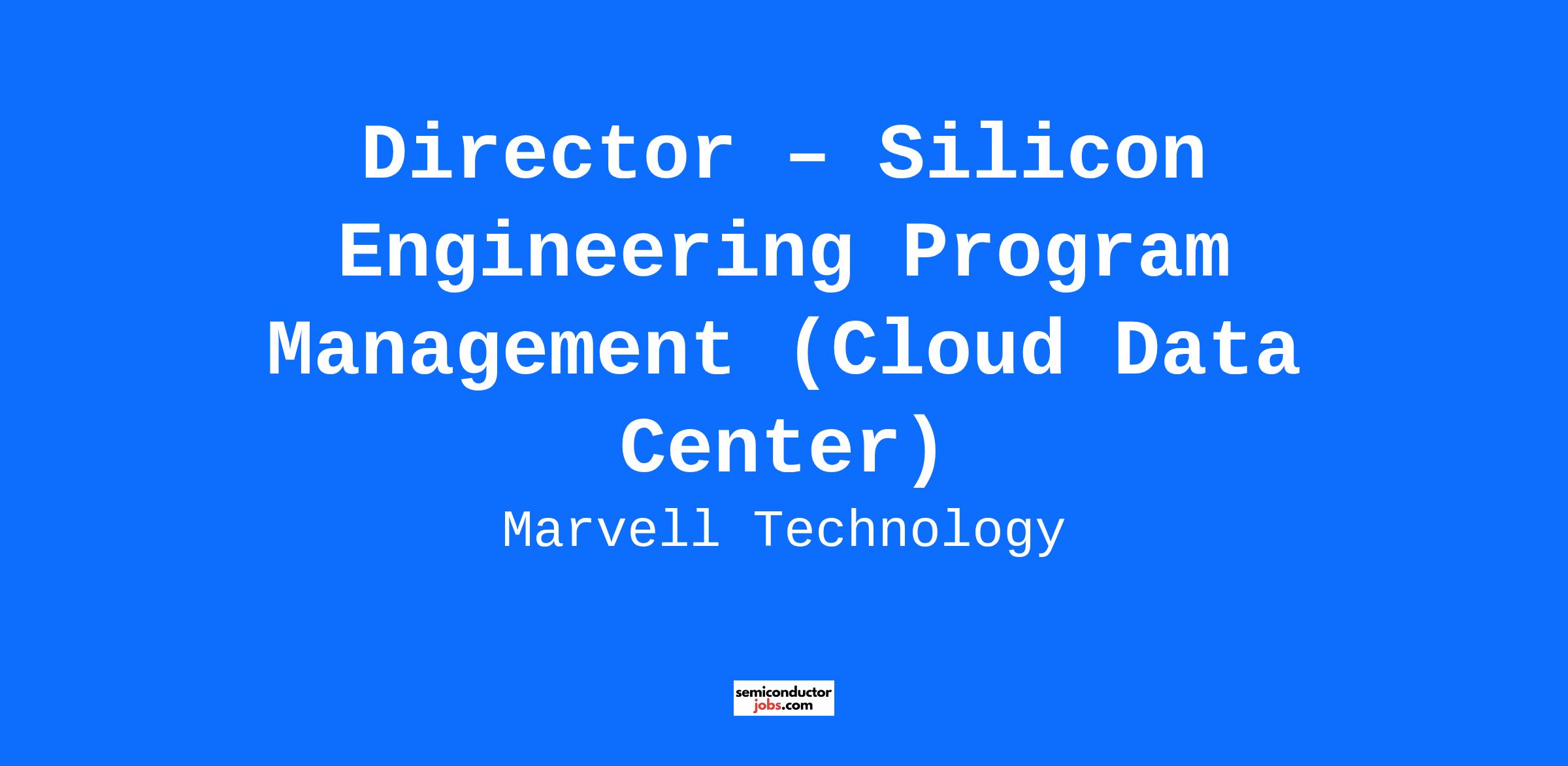 Director – Silicon Engineering Program Management (Cloud Data Center)

Marvell Technology

semiconductor
jobs.com